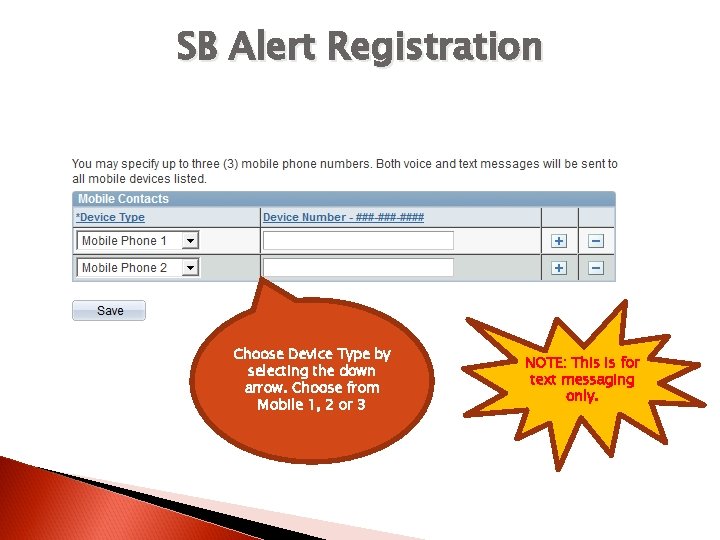 SB Alert Registration

You may specify up to three (3) mobile phone numbers. Both voice and text messages will be sent to all mobile devices listed.

Mobile Contacts

| *Device Type | Device Number - ###-###-#### | | |
|---|---|---|---|
| Mobile Phone 1 | | + | − |
| Mobile Phone 2 | | + | − |

Save

Choose Device Type by selecting the down arrow. Choose from Mobile 1, 2 or 3

NOTE: This is for text messaging only.